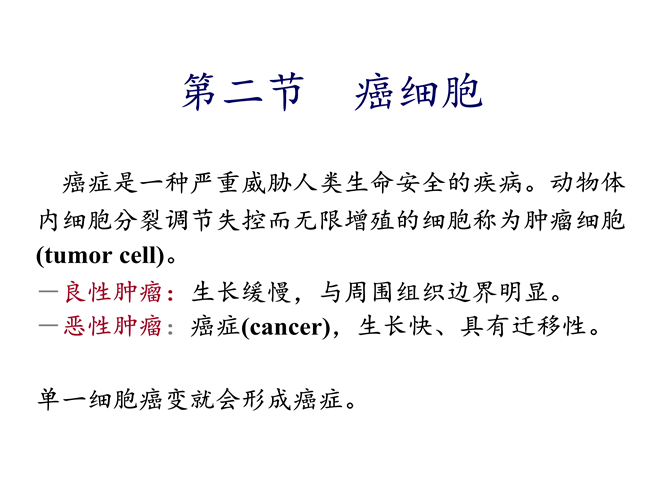 第二节　癌细胞

癌症是一种严重威胁人类生命安全的疾病。动物体内细胞分裂调节失控而无限增殖的细胞称为肿瘤细胞(tumor cell)。

—良性肿瘤：生长缓慢，与周围组织边界明显。
—恶性肿瘤：癌症(cancer)，生长快、具有迁移性。

单一细胞癌变就会形成癌症。